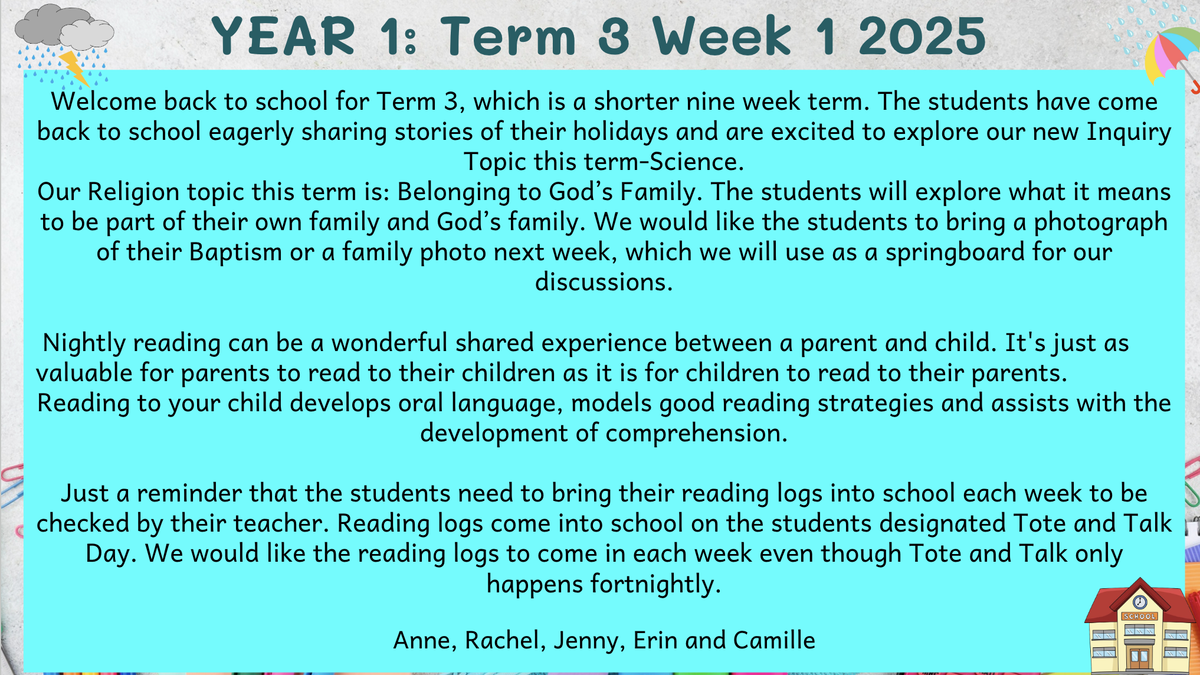 YEAR 1: Term 3 Week 1 2025

Welcome back to school for Term 3, which is a shorter nine week term. The students have come back to school eagerly sharing stories of their holidays and are excited to explore our new Inquiry Topic this term-Science.
Our Religion topic this term is: Belonging to God's Family. The students will explore what it means to be part of their own family and God's family. We would like the students to bring a photograph of their Baptism or a family photo next week, which we will use as a springboard for our discussions.

Nightly reading can be a wonderful shared experience between a parent and child. It's just as valuable for parents to read to their children as it is for children to read to their parents. Reading to your child develops oral language, models good reading strategies and assists with the development of comprehension.

Just a reminder that the students need to bring their reading logs into school each week to be checked by their teacher. Reading logs come into school on the students designated Tote and Talk Day. We would like the reading logs to come in each week even though Tote and Talk only happens fortnightly.

Anne, Rachel, Jenny, Erin and Camille

SCHOOL